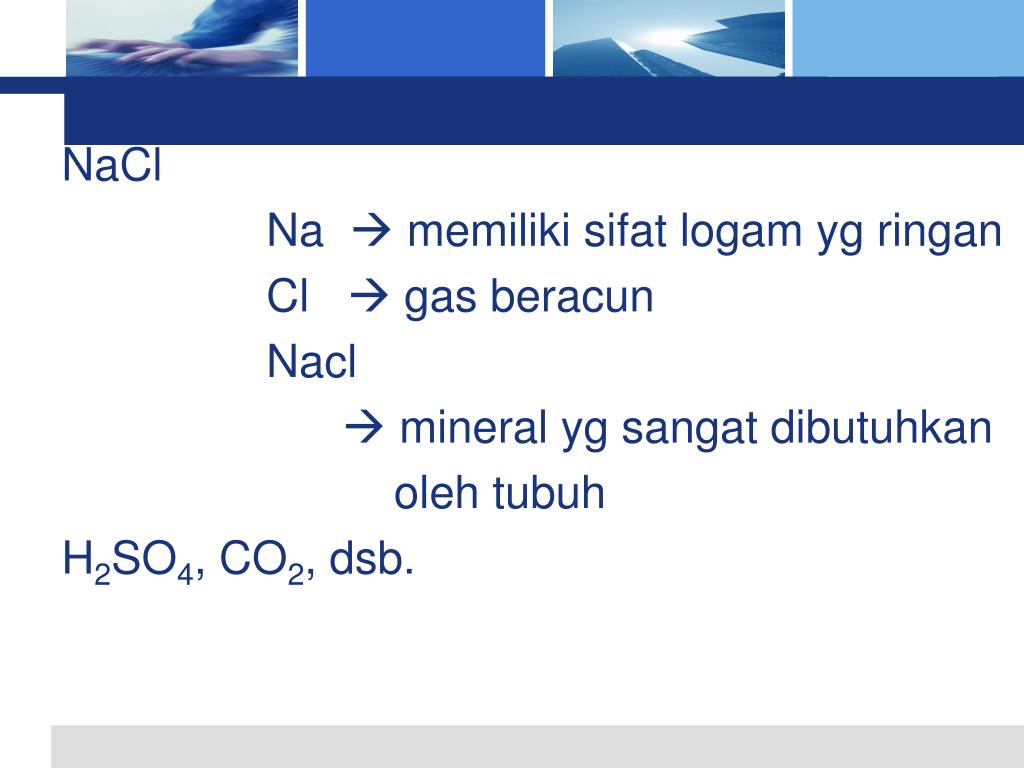 NaCl

Na → memiliki sifat logam yg ringan

Cl → gas beracun

Nacl

→ mineral yg sangat dibutuhkan oleh tubuh

$H_2SO_4$, $CO_2$, dsb.